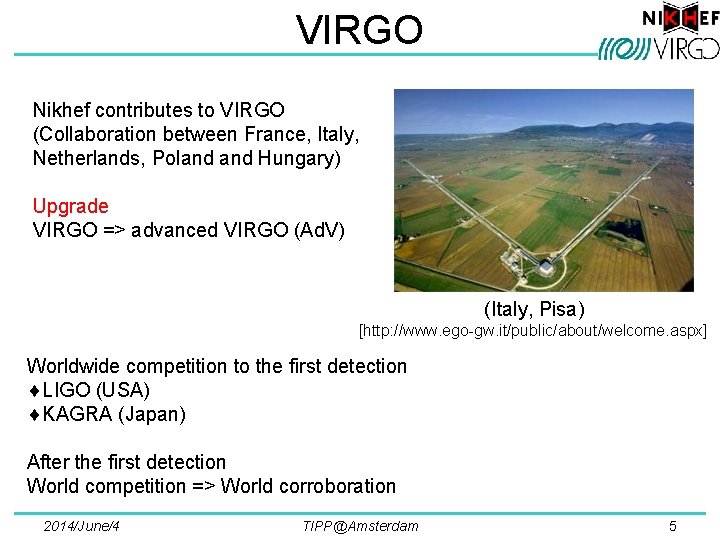 VIRGO

NIKHEF

VIRGO

Nikhef contributes to VIRGO (Collaboration between France, Italy, Netherlands, Poland and Hungary)

Upgrade
VIRGO => advanced VIRGO (AdV)

(Italy, Pisa)
[http://www.ego-gw.it/public/about/welcome.aspx]

Worldwide competition to the first detection
♦LIGO (USA)
♦KAGRA (Japan)

After the first detection
World competition => World corroboration

2014/June/4

TIPP@Amsterdam

5